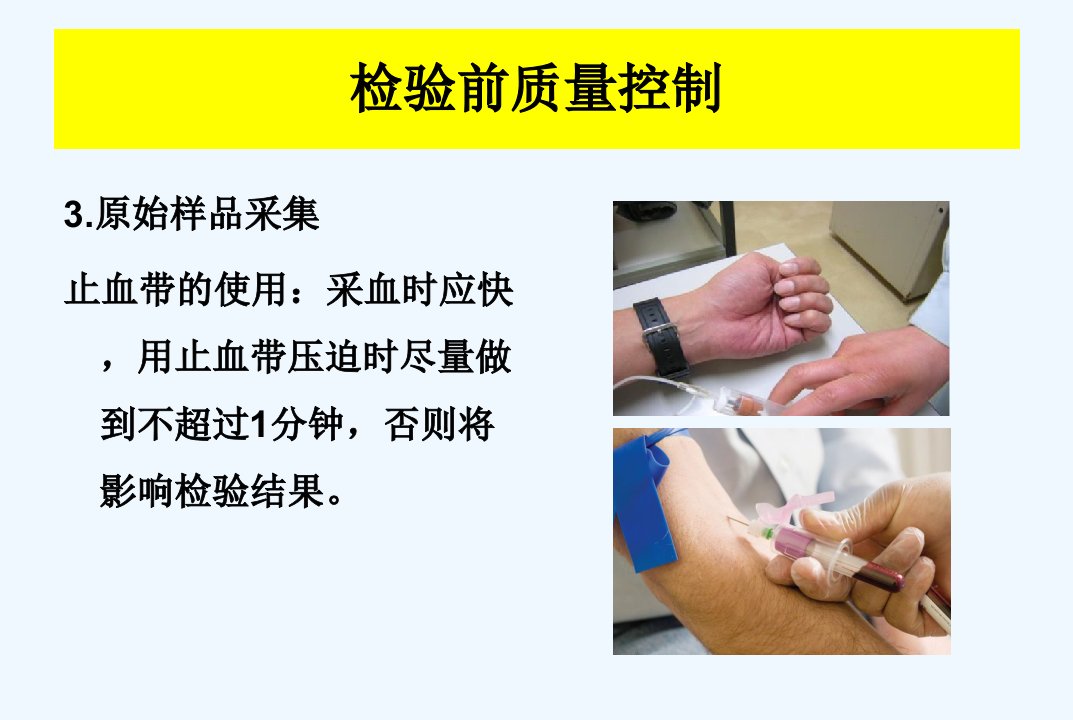 检验前质量控制

3.原始样品采集

止血带的使用：采血时应快，用止血带压迫时尽量做到不超过1分钟，否则将影响检验结果。